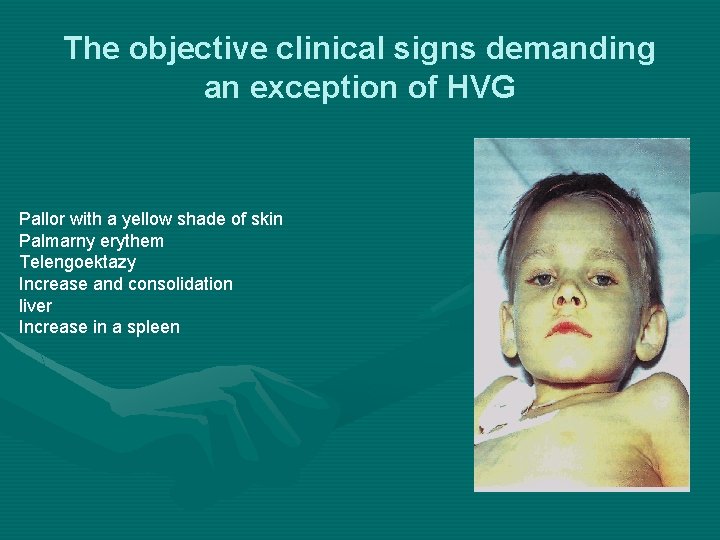 The objective clinical signs demanding an exception of HVG

Pallor with a yellow shade of skin
Palmarny erythem
Telengoektazy
Increase and consolidation liver
Increase in a spleen